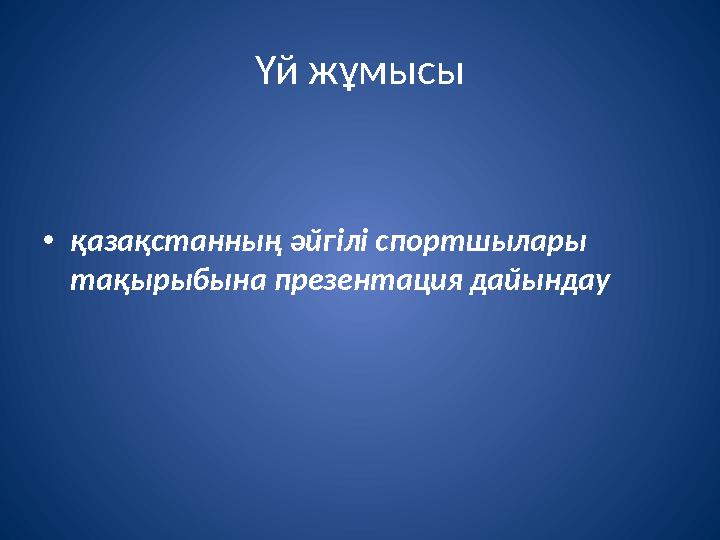 Үй жұмысы

• қазақстанның әйгілі спортшылары тақырыбына презентация дайындау